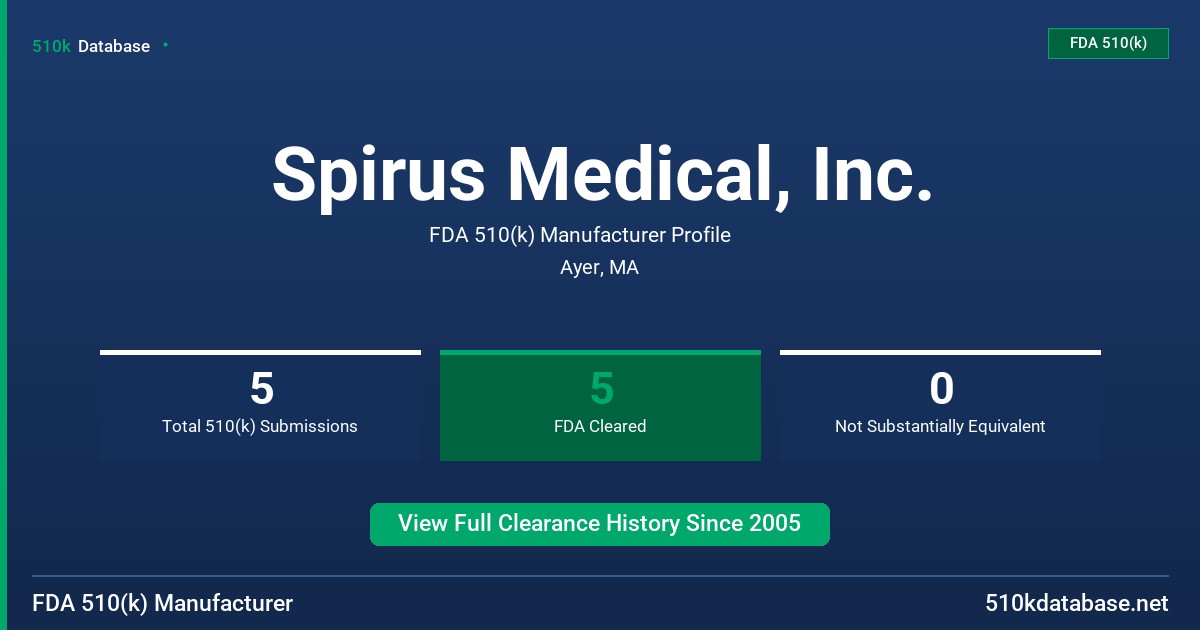 510k Database

FDA 510(k)

Spirus Medical, Inc.

FDA 510(k) Manufacturer Profile

Ayer, MA

5
Total 510(k) Submissions

5
FDA Cleared

0
Not Substantially Equivalent

View Full Clearance History Since 2005

FDA 510(k) Manufacturer

510kdatabase.net